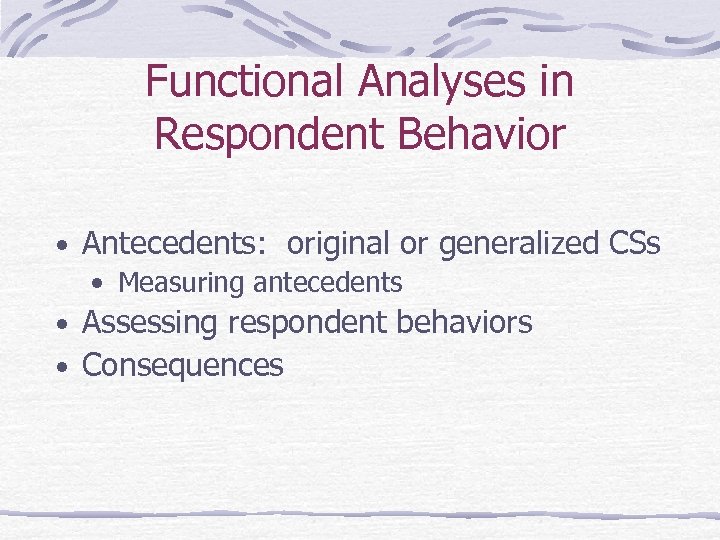 Functional Analyses in Respondent Behavior

• Antecedents:  original or generalized CSs
  • Measuring antecedents
• Assessing respondent behaviors
• Consequences